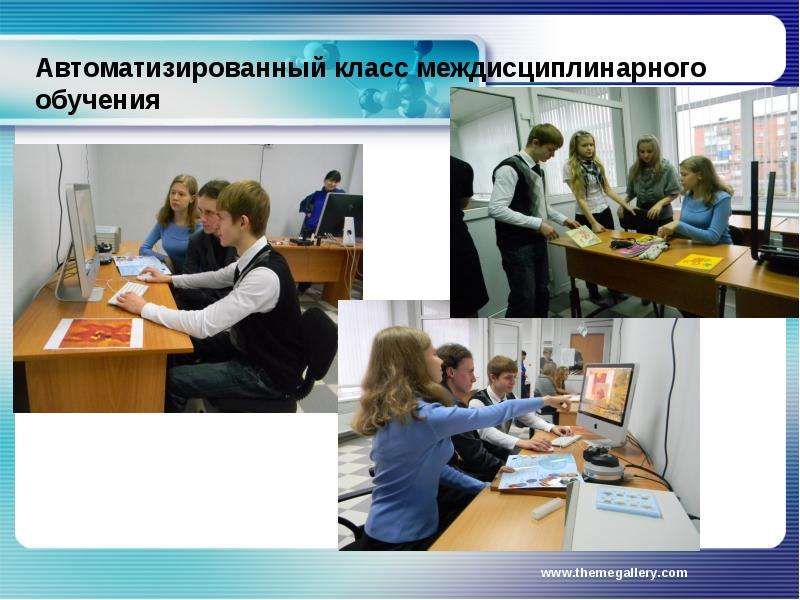 Автоматизированный класс междисциплинарного обучения

www.themegallery.com